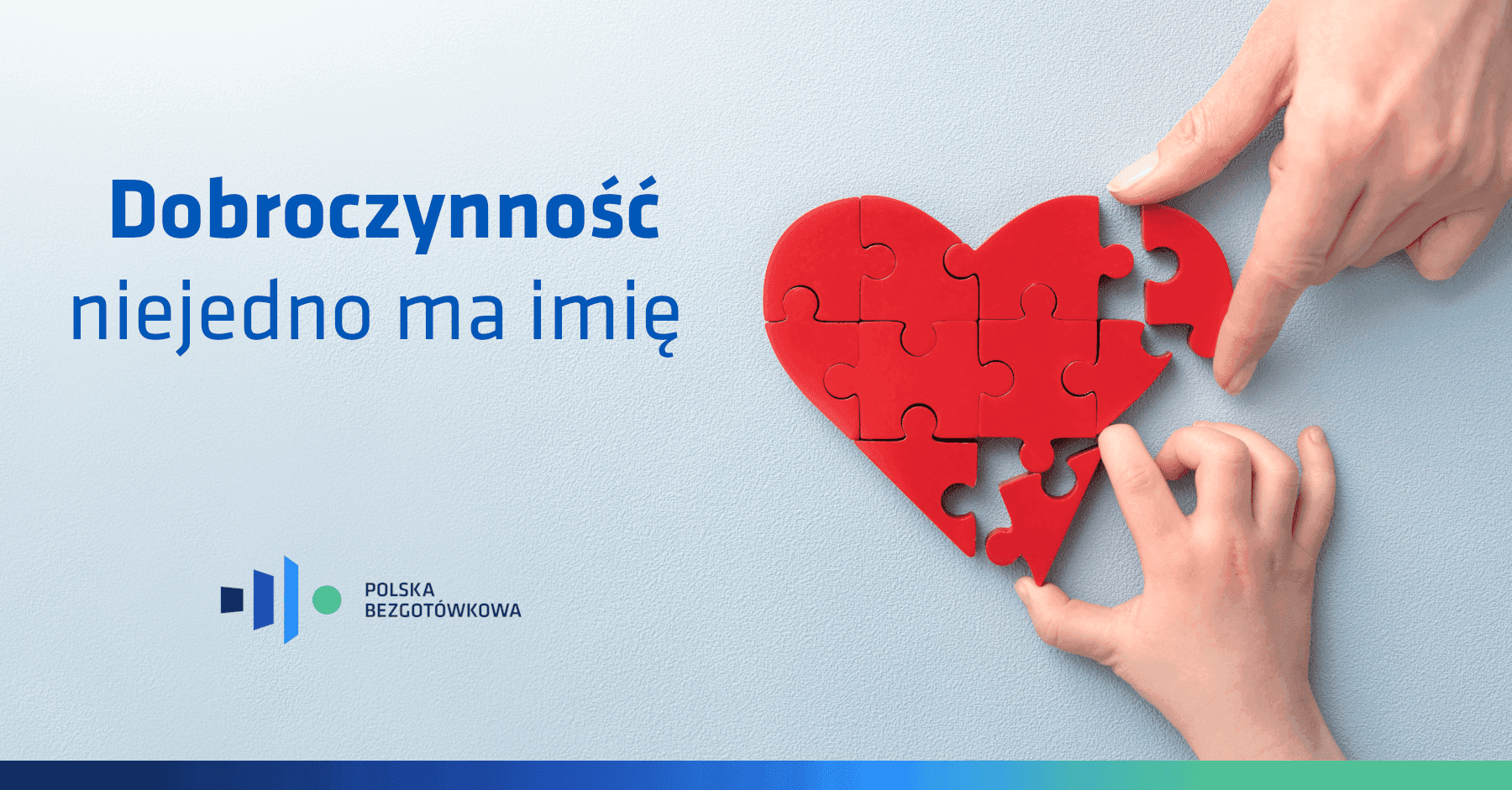 Dobroczynność
niejedno ma imię

POLSKA
BEZGOTÓWKOWA